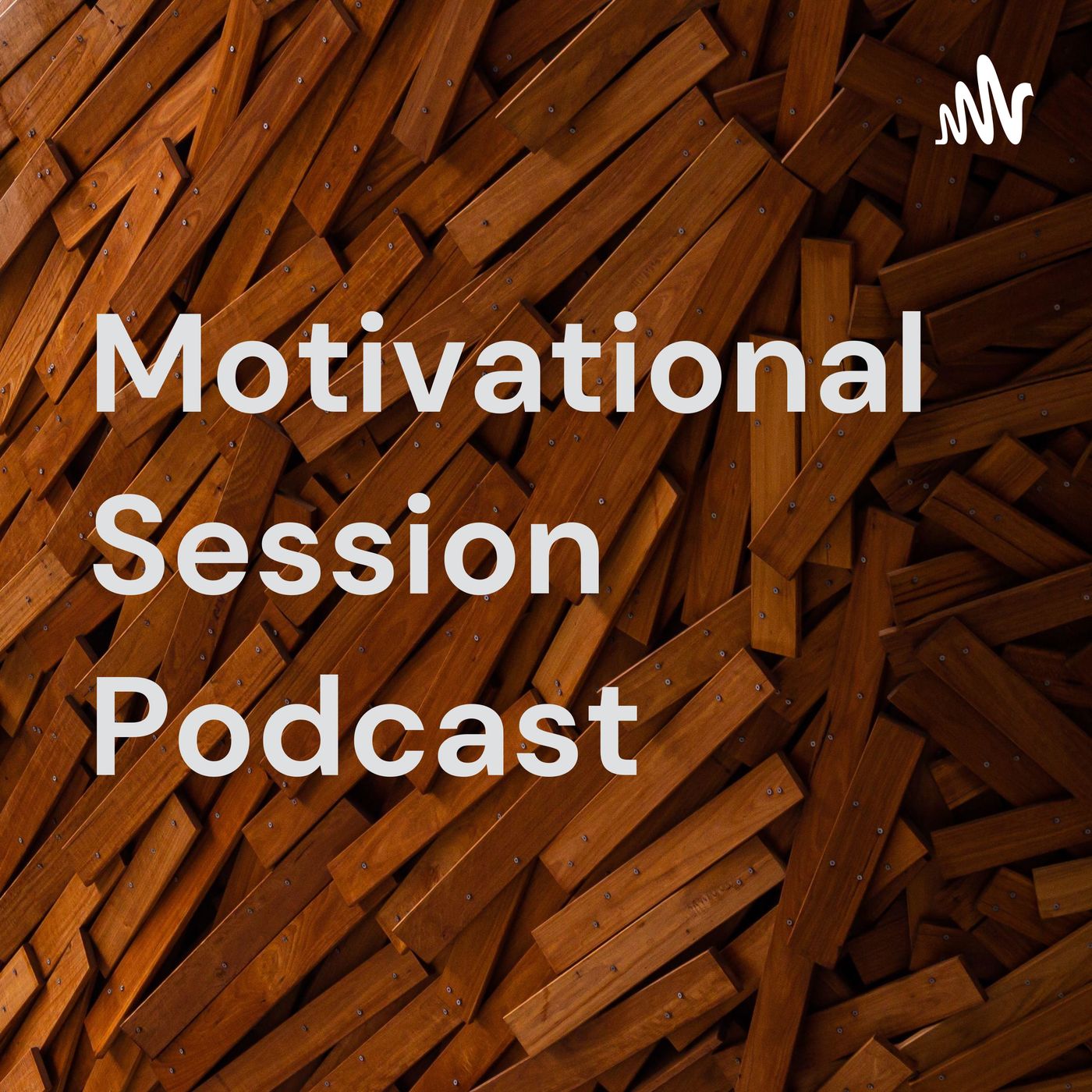 Motivational Session Podcast